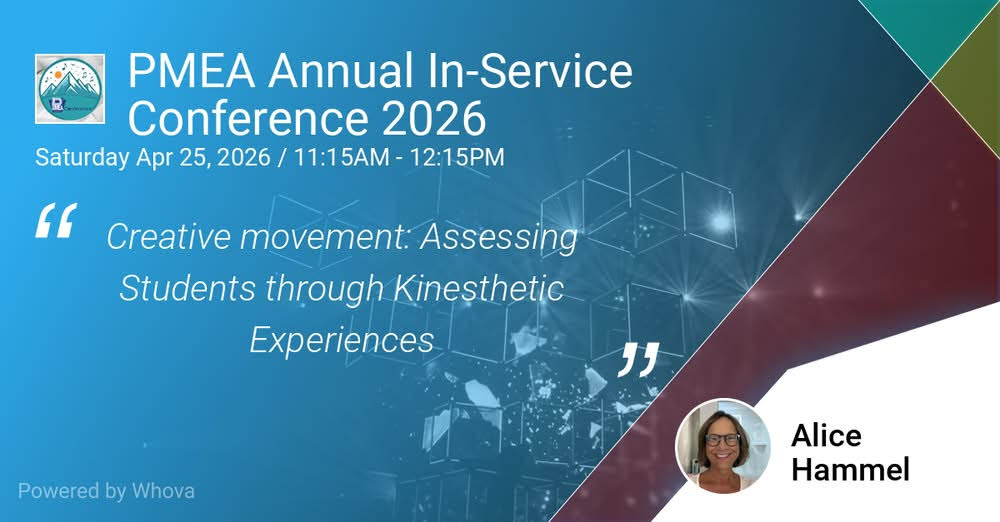 PMEA Annual In-Service Conference 2026

Saturday Apr 25, 2026 / 11:15AM - 12:15PM

“ Creative movement: Assessing Students through Kinesthetic Experiences ”

Alice Hammel

Powered by Whova